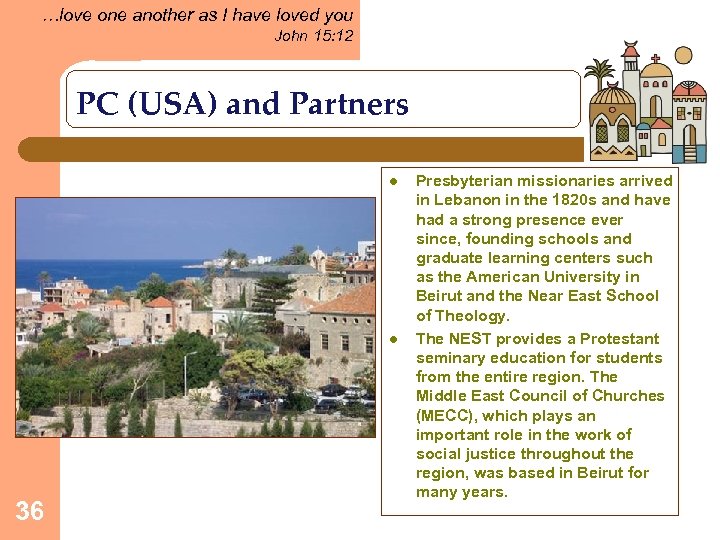 …love one another as I have loved you
John 15:12

PC (USA) and Partners

- Presbyterian missionaries arrived in Lebanon in the 1820s and have had a strong presence ever since, founding schools and graduate learning centers such as the American University in Beirut and the Near East School of Theology.
- The NEST provides a Protestant seminary education for students from the entire region. The Middle East Council of Churches (MECC), which plays an important role in the work of social justice throughout the region, was based in Beirut for many years.

36